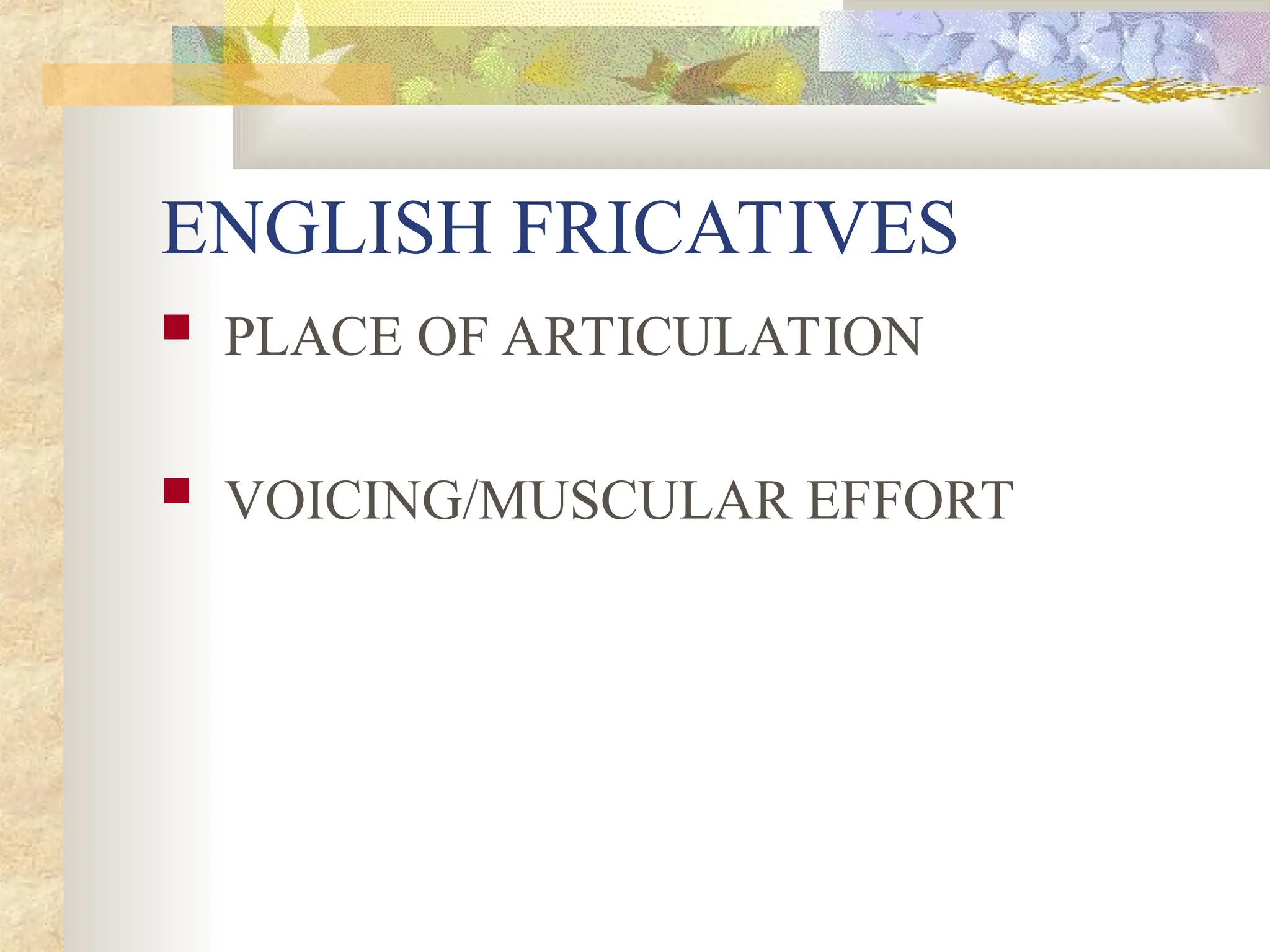 ENGLISH FRICATIVES

PLACE OF ARTICULATION

VOICING/MUSCULAR EFFORT